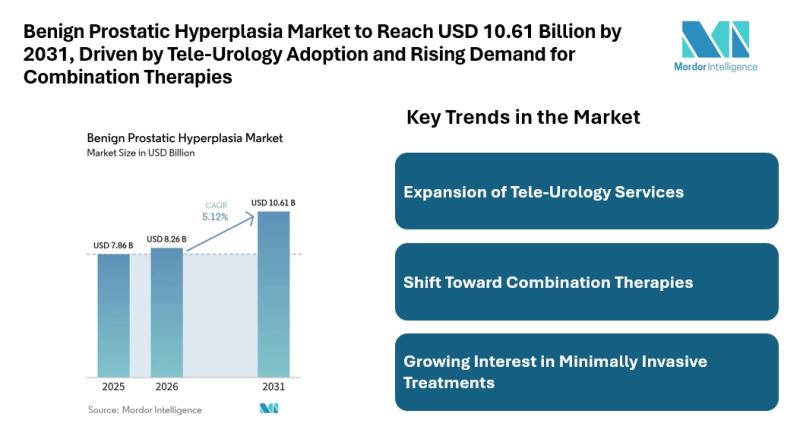 Benign Prostatic Hyperplasia Market to Reach USD 10.61 Billion by 2031, Driven by Tele-Urology Adoption and Rising Demand for Combination Therapies

Mordor Intelligence

Benign Prostatic Hyperplasia Market
Market Size in USD Billion

CAGR
5.12%

USD 7.86 B
USD 8.26 B
USD 10.61 B

2025
2026
2031

Source: Mordor Intelligence

Key Trends in the Market

Expansion of Tele-Urology Services

Shift Toward Combination Therapies

Growing Interest in Minimally Invasive Treatments